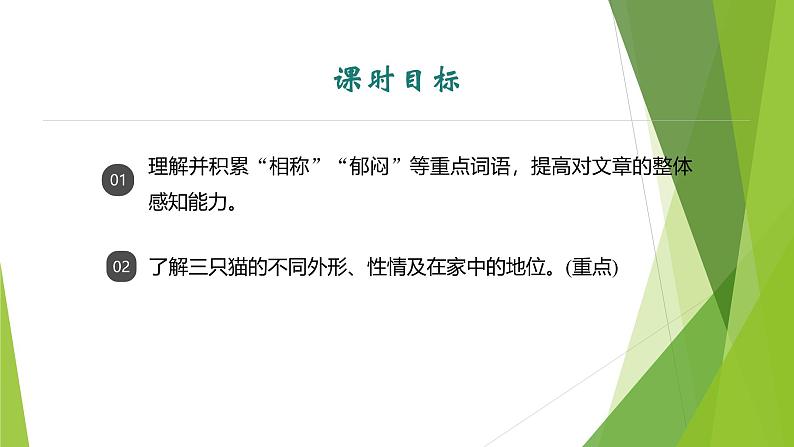 课时目标

01 理解并积累“相称”“郁闷”等重点词语，提高对文章的整体感知能力。

02 了解三只猫的不同外形、性情及在家中的地位。(重点)